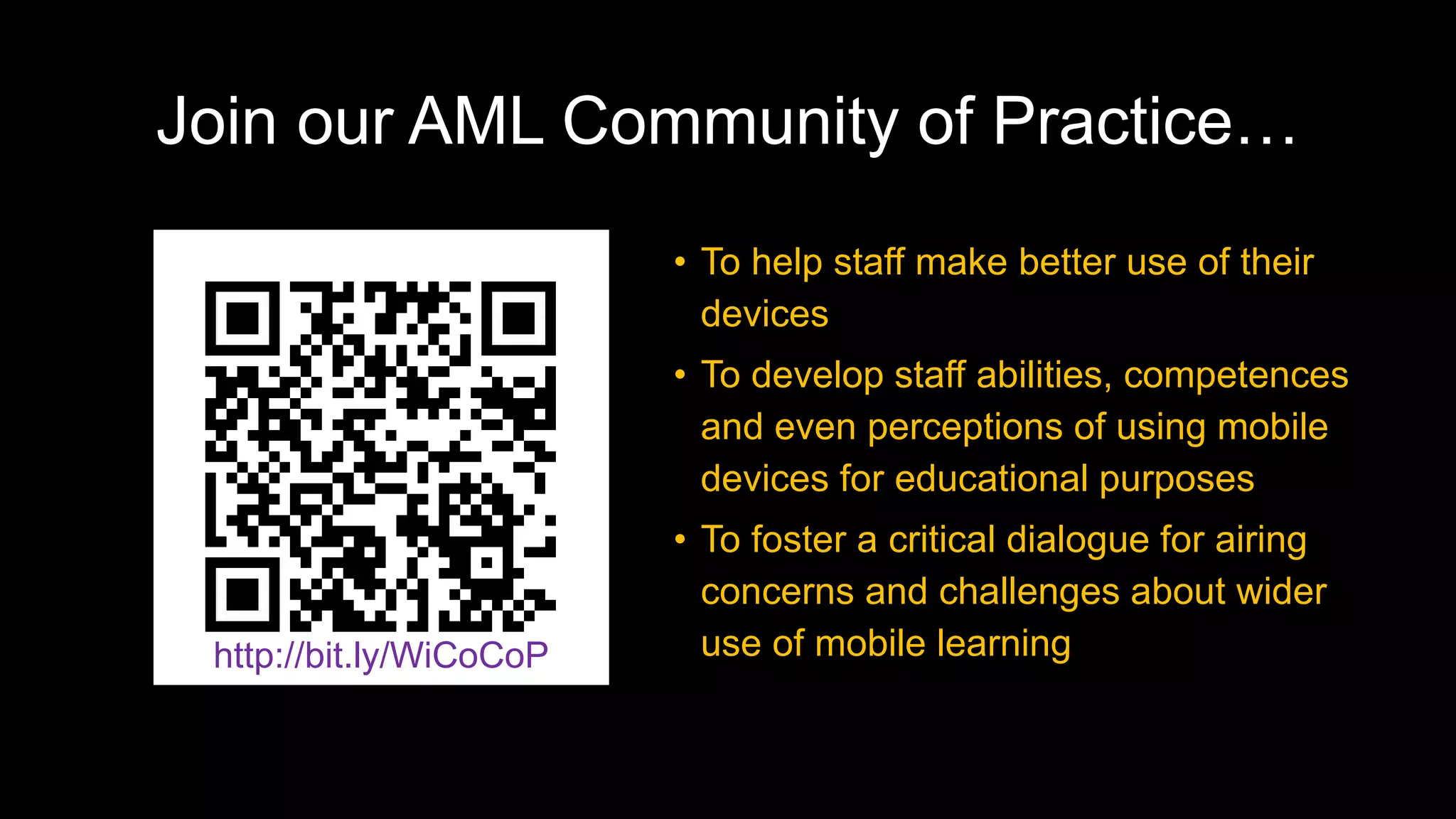 Join our AML Community of Practice…

http://bit.ly/WiCoCoP

• To help staff make better use of their devices
• To develop staff abilities, competences and even perceptions of using mobile devices for educational purposes
• To foster a critical dialogue for airing concerns and challenges about wider use of mobile learning